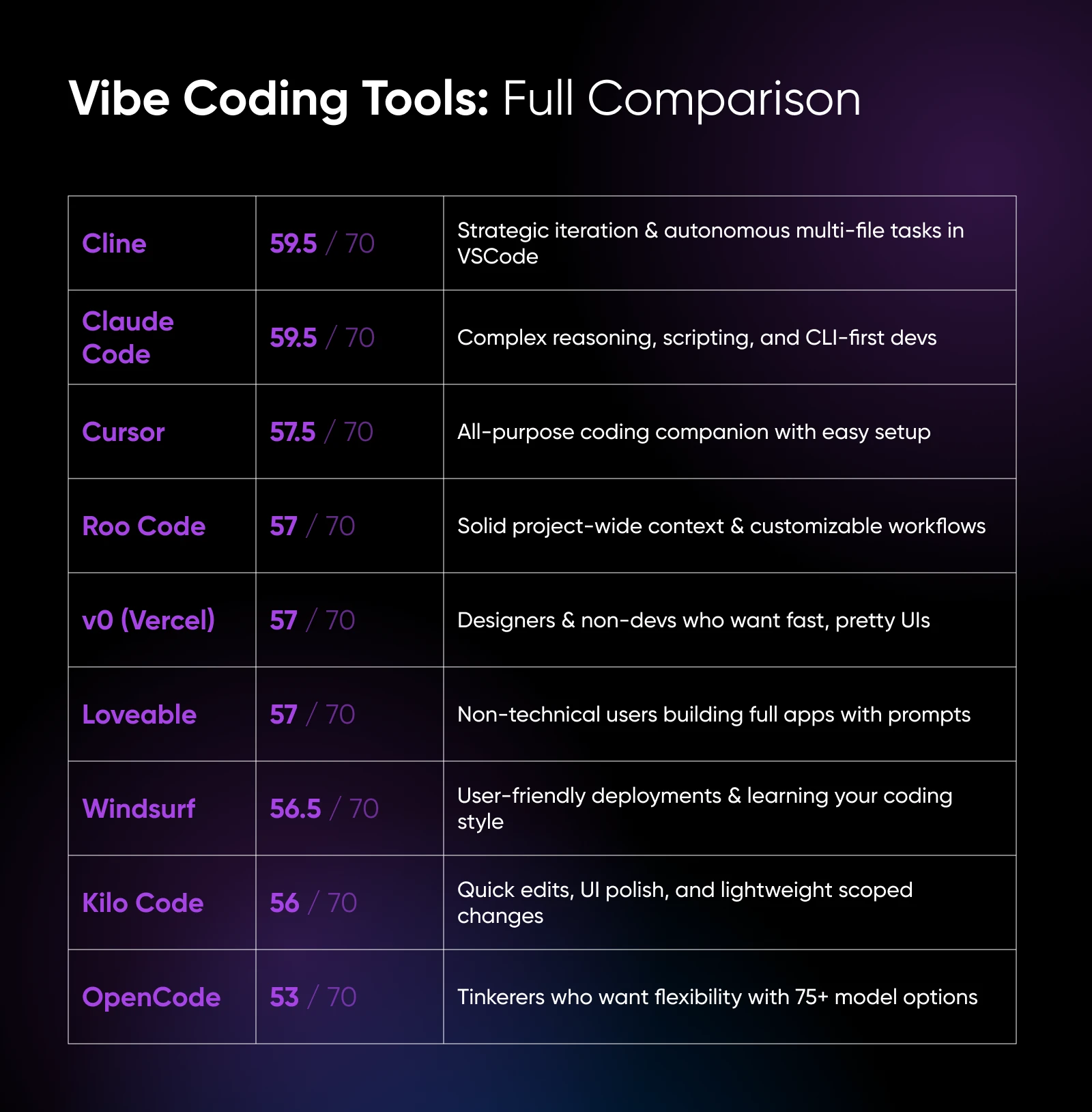 Vibe Coding Tools: Full Comparison

| Cline | 59.5 / 70 | Strategic iteration & autonomous multi-file tasks in VSCode |
|---|---|---|
| Claude Code | 59.5 / 70 | Complex reasoning, scripting, and CLI-first devs |
| Cursor | 57.5 / 70 | All-purpose coding companion with easy setup |
| Roo Code | 57 / 70 | Solid project-wide context & customizable workflows |
| v0 (Vercel) | 57 / 70 | Designers & non-devs who want fast, pretty UIs |
| Loveable | 57 / 70 | Non-technical users building full apps with prompts |
| Windsurf | 56.5 / 70 | User-friendly deployments & learning your coding style |
| Kilo Code | 56 / 70 | Quick edits, UI polish, and lightweight scoped changes |
| OpenCode | 53 / 70 | Tinkerers who want flexibility with 75+ model options |